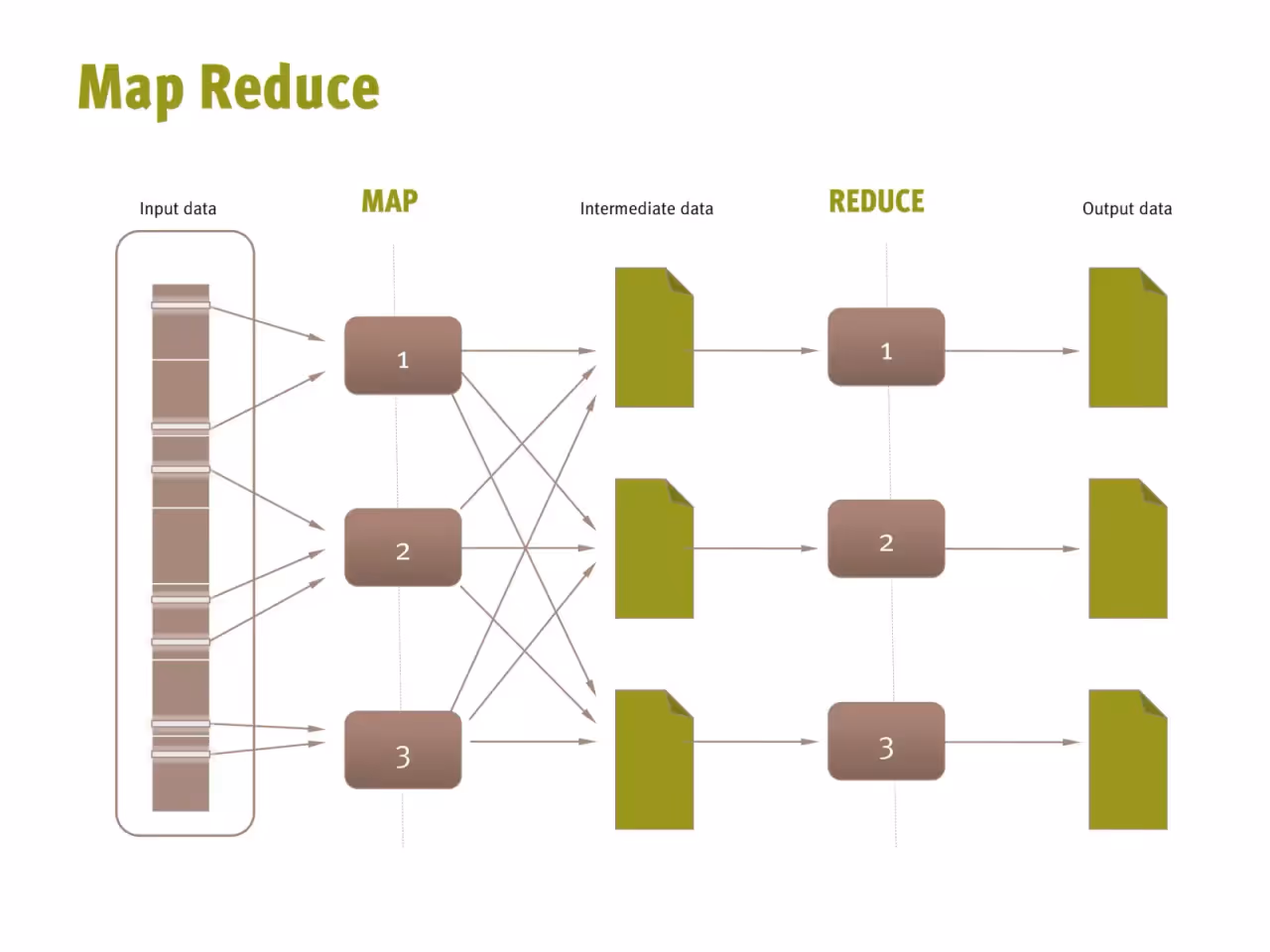 Map Reduce

Input data

MAP

Intermediate data

REDUCE

Output data

1

2

3

1

2

3